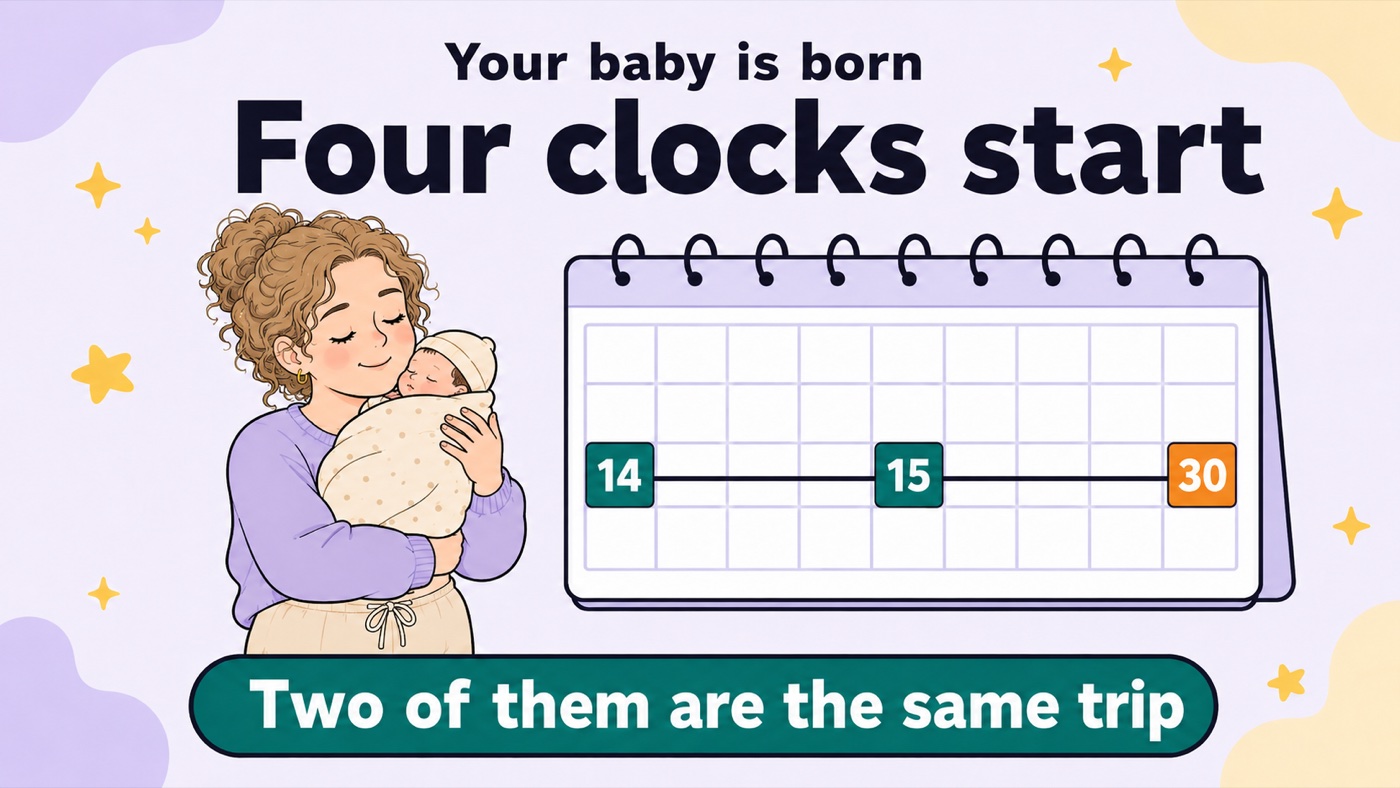 Your baby is born

Four clocks start

14

15

30

Two of them are the same trip